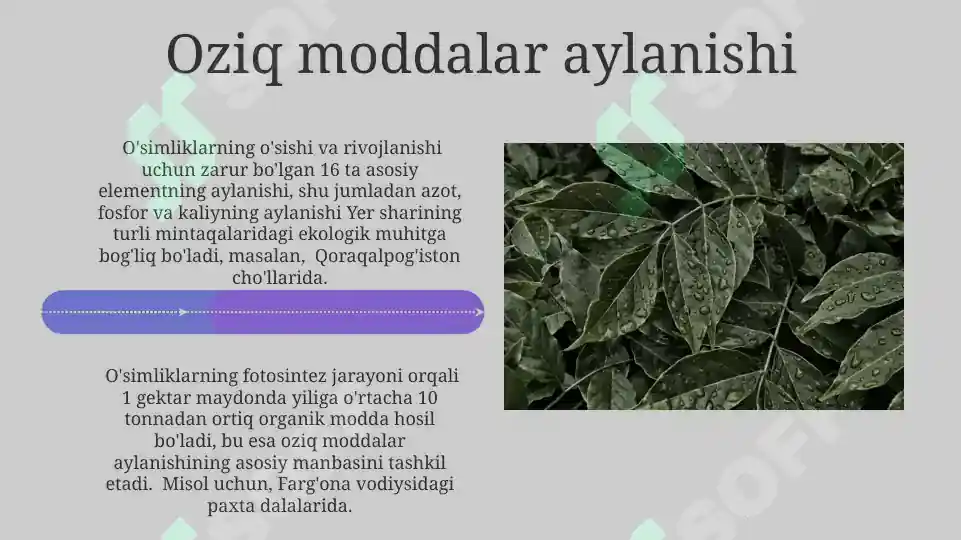 Oziq moddalar aylanishi

O'simliklarning o'sishi va rivojlanishi uchun zarur bo'lgan 16 ta asosiy elementning aylanishi, shu jumladan azot, fosfor va kaliyning aylanishi Yer sharining turli mintaqalaridagi ekologik muhitga bog'liq bo'ladi, masalan, Qoraqalpog'iston cho'llarida.

O'simliklarning fotosintez jarayoni orqali 1 gektar maydonda yiliga o'rtacha 10 tonnadan ortiq organik modda hosil bo'ladi, bu esa oziq moddalar aylanishining asosiy manbasini tashkil etadi. Misol uchun, Farg'ona vodiysidagi paxta dalalarida.